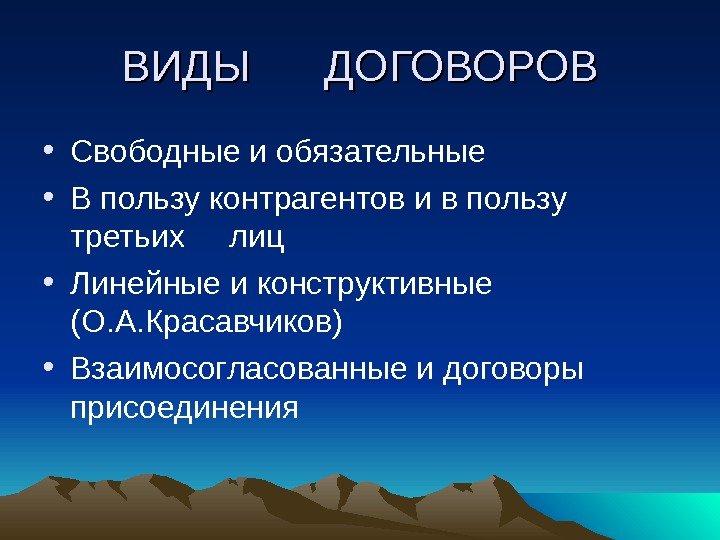 ВИДЫ ДОГОВОРОВ

• Свободные и обязательные
• В пользу контрагентов и в пользу третьих лиц
• Линейные и конструктивные (О.А.Красавчиков)
• Взаимосогласованные и договоры присоединения